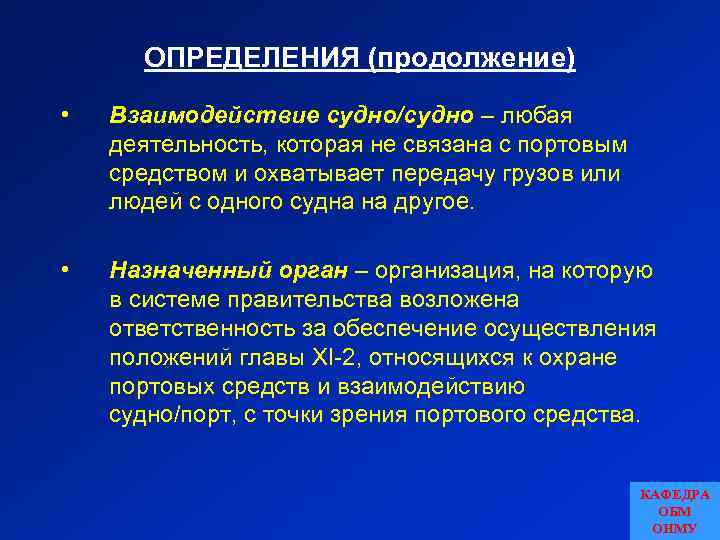 ОПРЕДЕЛЕНИЯ (продолжение)

• Взаимодействие судно/судно – любая деятельность, которая не связана с портовым средством и охватывает передачу грузов или людей с одного судна на другое.

• Назначенный орган – организация, на которую в системе правительства возложена ответственность за обеспечение осуществления положений главы XI-2, относящихся к охране портовых средств и взаимодействию судно/порт, с точки зрения портового средства.

КАФЕДРА
ОБМ
ОНМУ